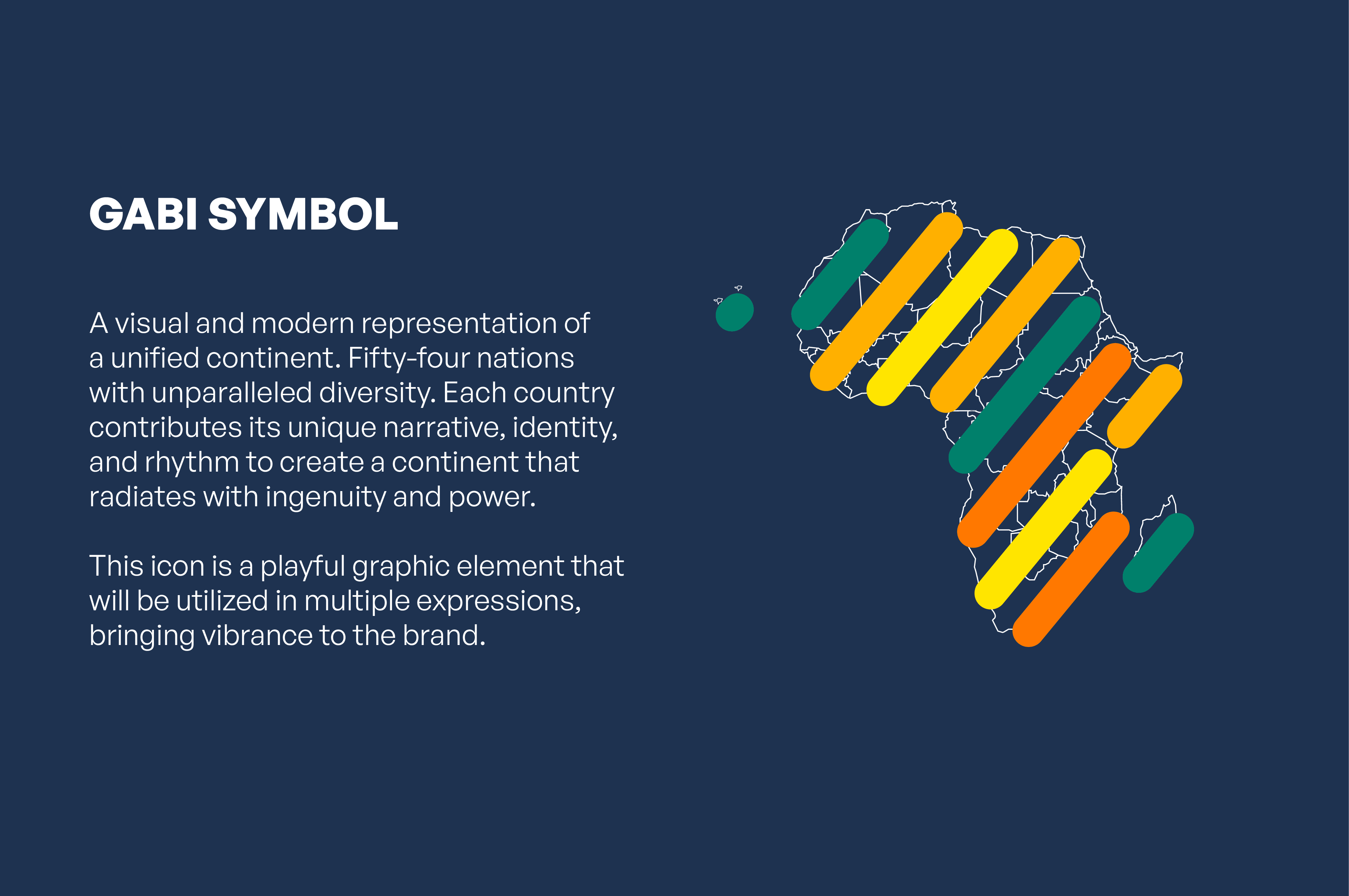 GABI SYMBOL

A visual and modern representation of a unified continent. Fifty-four nations with unparalleled diversity. Each country contributes its unique narrative, identity, and rhythm to create a continent that radiates with ingenuity and power.

This icon is a playful graphic element that will be utilized in multiple expressions, bringing vibrance to the brand.